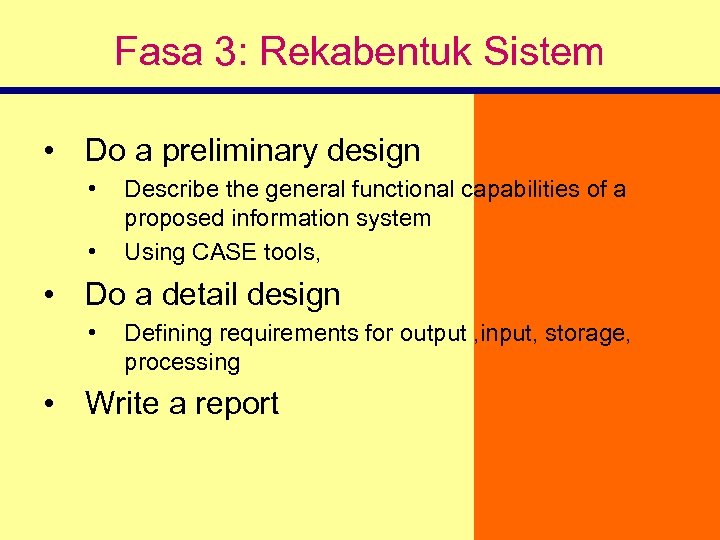 Fasa 3: Rekabentuk Sistem

• Do a preliminary design
 • Describe the general functional capabilities of a proposed information system
 • Using CASE tools,
• Do a detail design
 • Defining requirements for output ,input, storage, processing
• Write a report